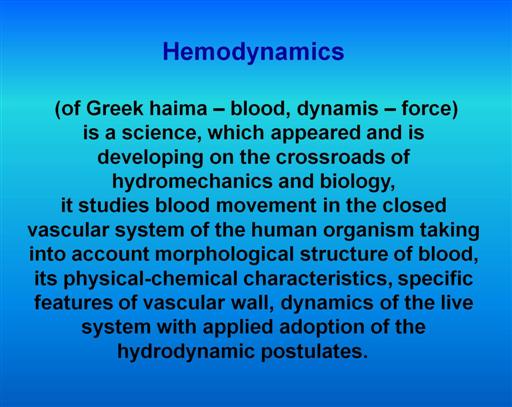 Hemodynamics

(of Greek haima – blood, dynamis – force) is a science, which appeared and is developing on the crossroads of hydromechanics and biology, it studies blood movement in the closed vascular system of the human organism taking into account morphological structure of blood, its physical-chemical characteristics, specific features of vascular wall, dynamics of the live system with applied adoption of the hydrodynamic postulates.